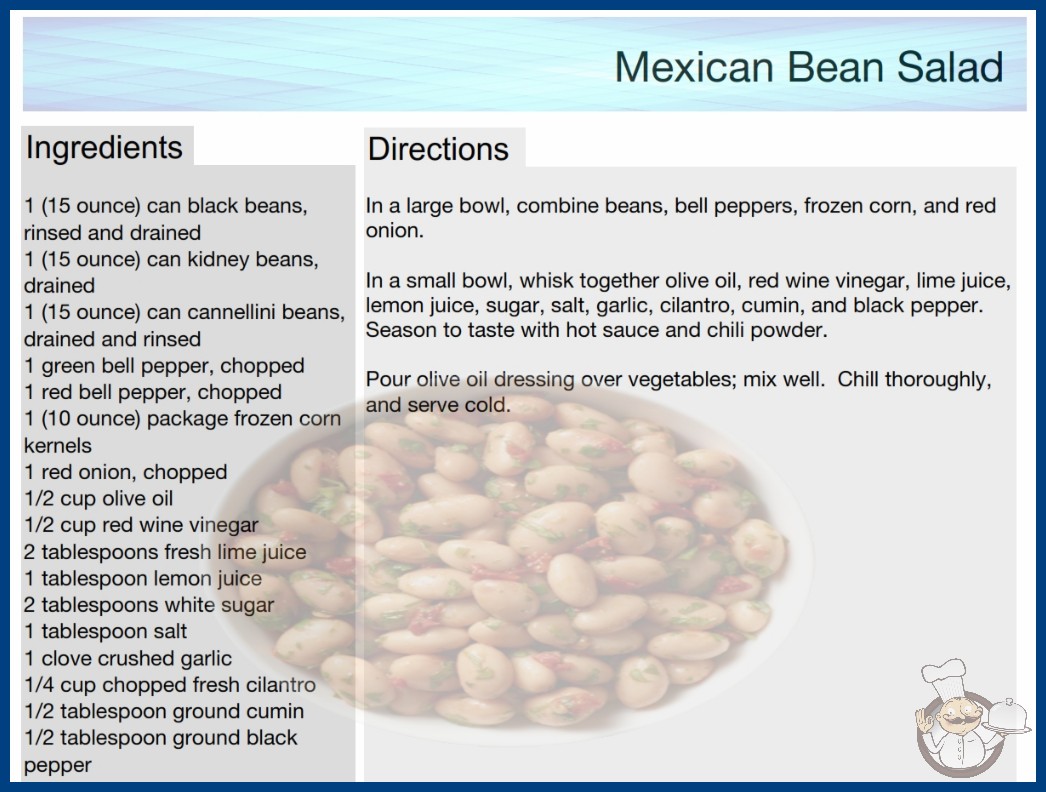 Mexican Bean Salad

Ingredients

1 (15 ounce) can black beans, rinsed and drained
1 (15 ounce) can kidney beans, drained
1 (15 ounce) can cannellini beans, drained and rinsed
1 green bell pepper, chopped
1 red bell pepper, chopped
1 (10 ounce) package frozen corn kernels
1 red onion, chopped
1/2 cup olive oil
1/2 cup red wine vinegar
2 tablespoons fresh lime juice
1 tablespoon lemon juice
2 tablespoons white sugar
1 tablespoon salt
1 clove crushed garlic
1/4 cup chopped fresh cilantro
1/2 tablespoon ground cumin
1/2 tablespoon ground black pepper

Directions

In a large bowl, combine beans, bell peppers, frozen corn, and red onion.

In a small bowl, whisk together olive oil, red wine vinegar, lime juice, lemon juice, sugar, salt, garlic, cilantro, cumin, and black pepper. Season to taste with hot sauce and chili powder.

Pour olive oil dressing over vegetables; mix well. Chill thoroughly, and serve cold.